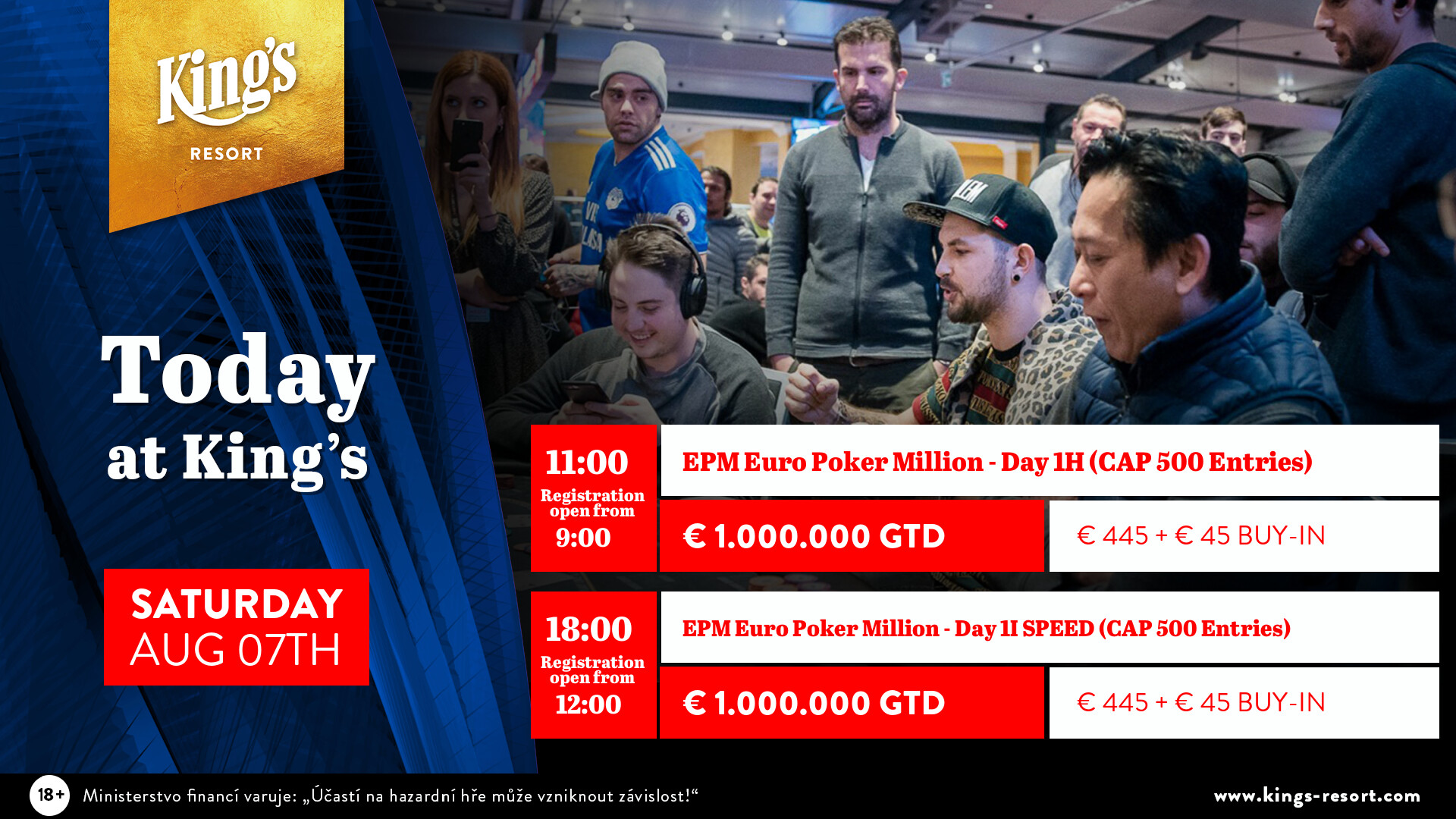 King's
RESORT

Today at King's

SATURDAY
AUG 07TH

11:00
Registration open from
9:00

EPM Euro Poker Million - Day 1H (CAP 500 Entries)

€ 1.000.000 GTD

€ 445 + € 45 BUY-IN

18:00
Registration open from
12:00

EPM Euro Poker Million - Day 1I SPEED (CAP 500 Entries)

€ 1.000.000 GTD

€ 445 + € 45 BUY-IN

18+ Ministerstvo financí varuje: „Účastí na hazardní hře může vzniknout závislost!“

www.kings-resort.com